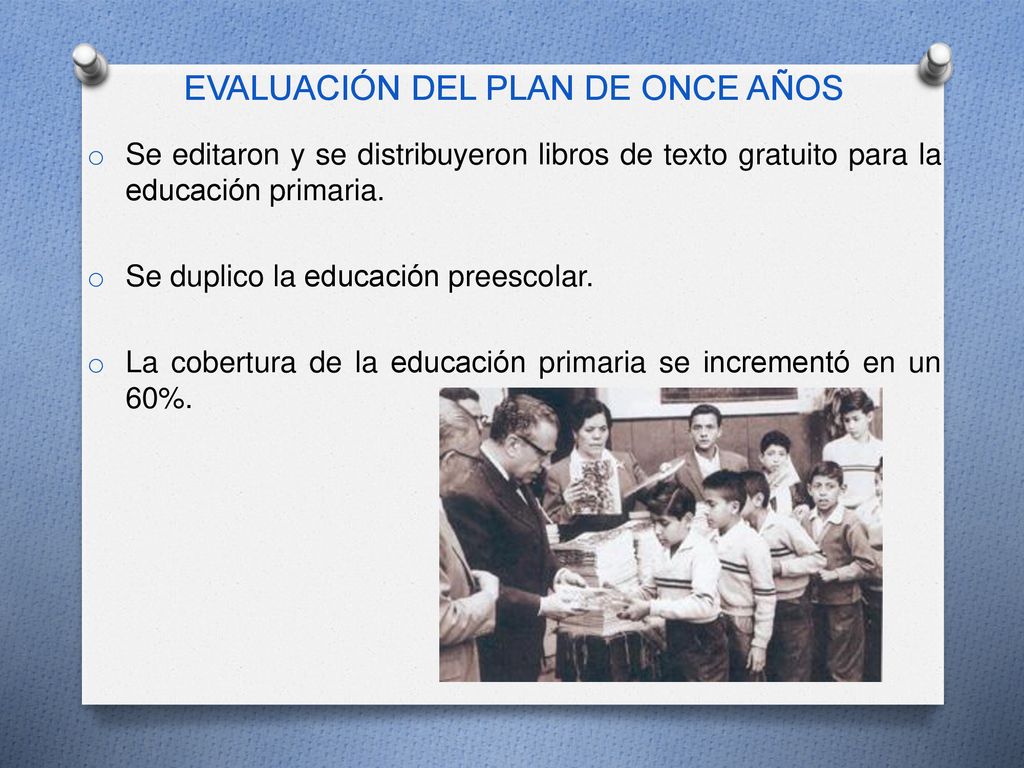 EVALUACIÓN DEL PLAN DE ONCE AÑOS

o Se editaron y se distribuyeron libros de texto gratuito para la educación primaria.

o Se duplico la educación preescolar.

o La cobertura de la educación primaria se incrementó en un 60%.